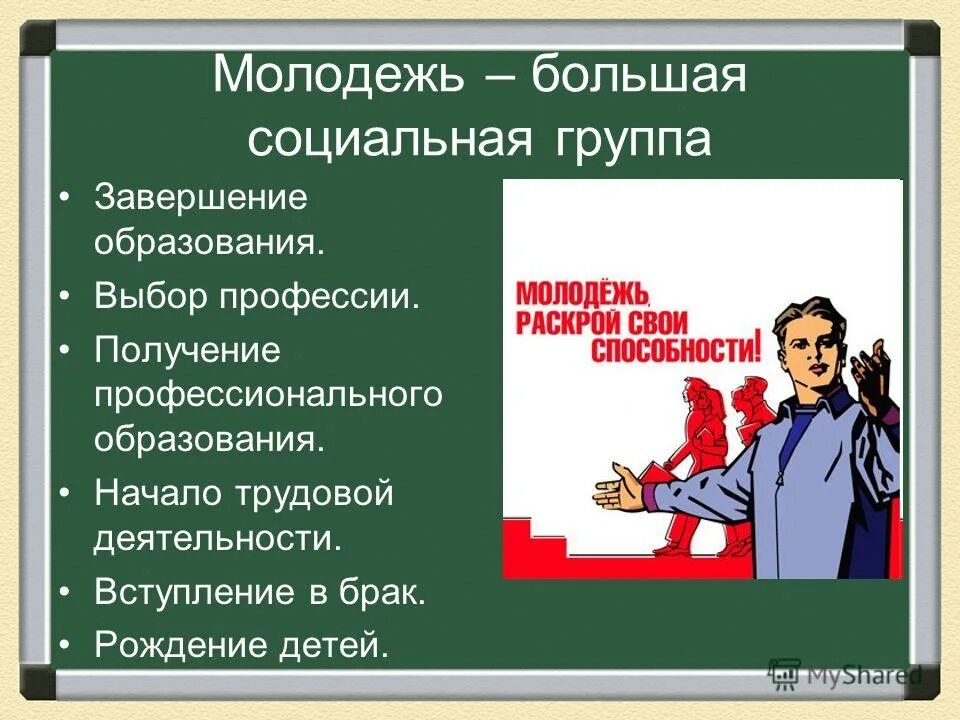 Молодежь – большая социальная группа

• Завершение образования.
• Выбор профессии.
• Получение профессионального образования.
• Начало трудовой деятельности.
• Вступление в брак.
• Рождение детей.

МОЛОДЁЖЬ, РАСКРОЙ СВОИ СПОСОБНОСТИ!

MyShared